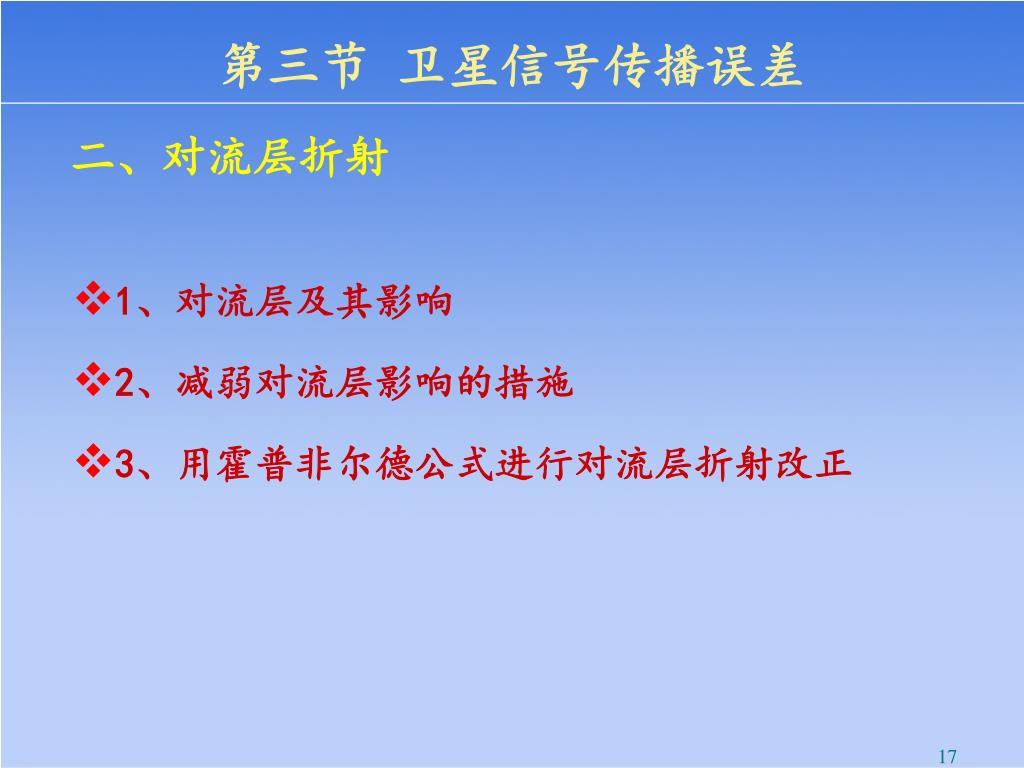 第三节 卫星信号传播误差

二、对流层折射

❖1、对流层及其影响

❖2、减弱对流层影响的措施

❖3、用霍普非尔德公式进行对流层折射改正

17